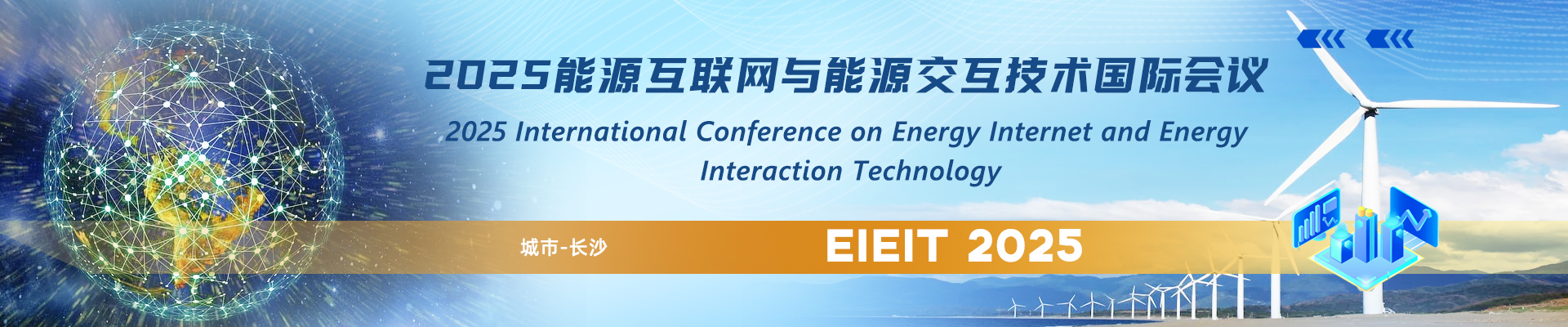 2025能源互联网与能源交互技术国际会议

2025 International Conference on Energy Internet and Energy Interaction Technology

城市-长沙

EIEIT 2025